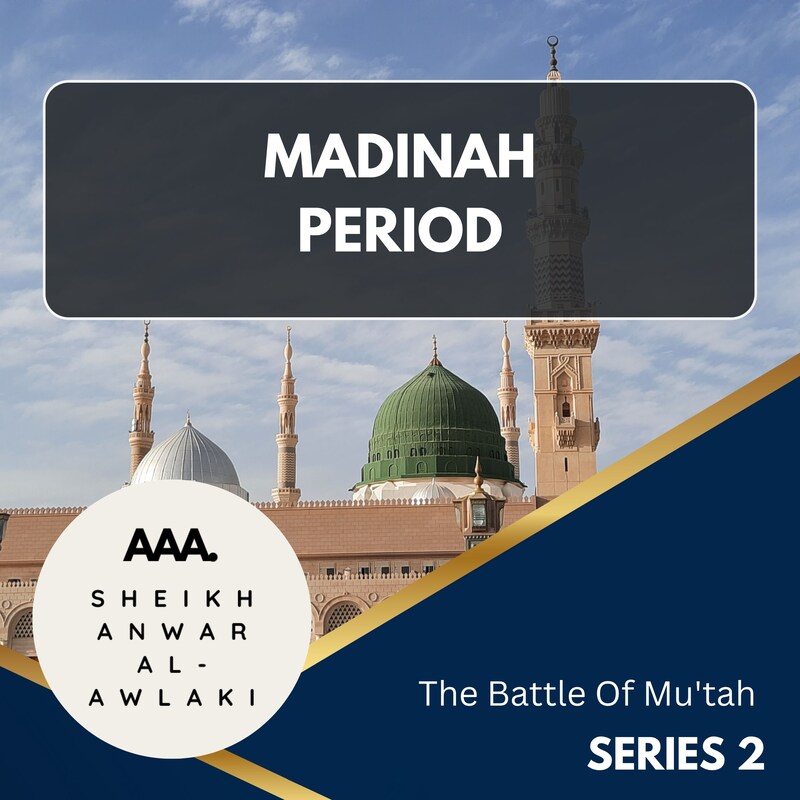 MADINAH PERIOD

AAA.

SHEIKH ANWAR AL-AWLAKI

The Battle Of Mu'tah

SERIES 2